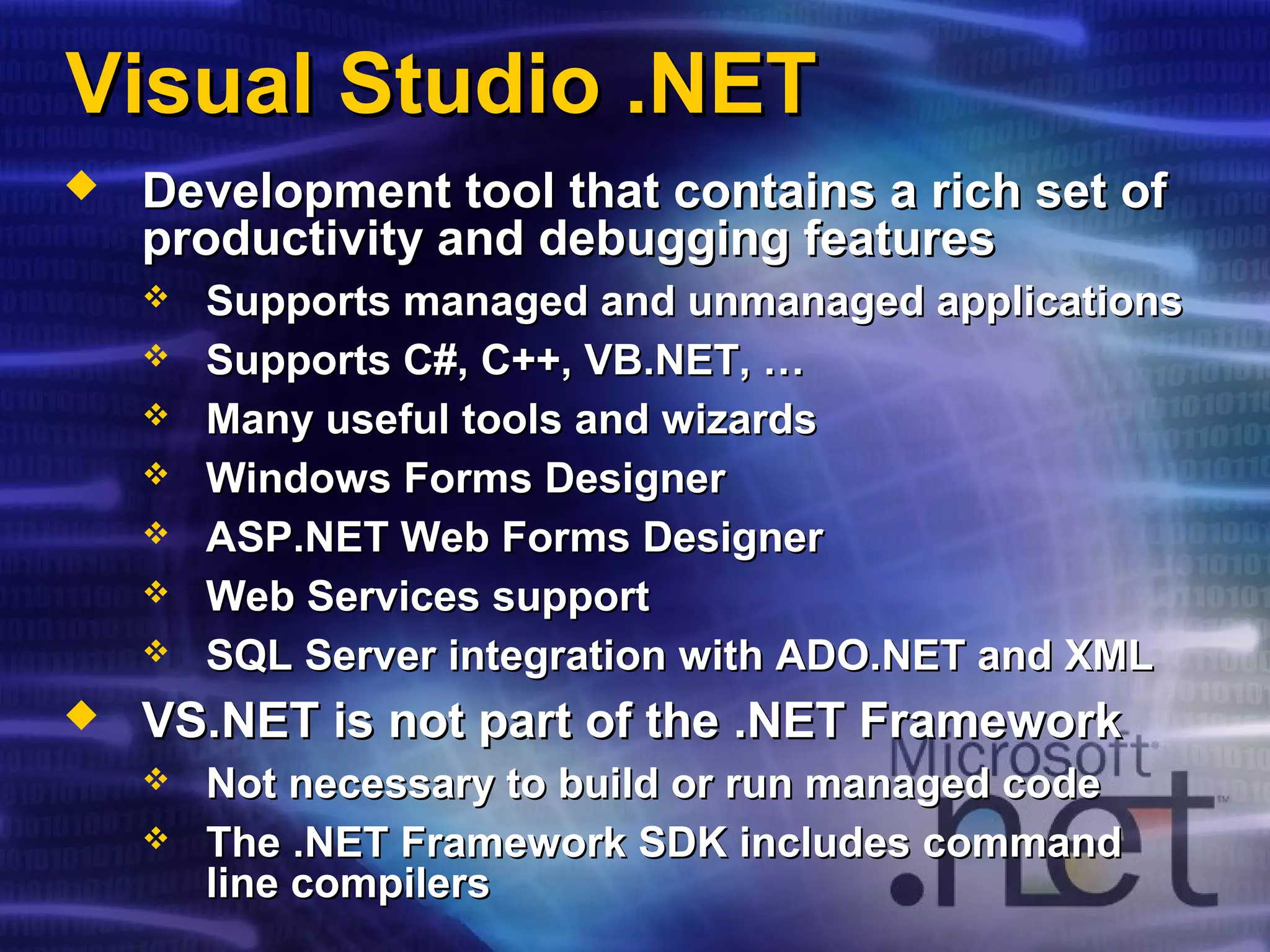 Visual Studio .NET

◆ Development tool that contains a rich set of productivity and debugging features

❖ Supports managed and unmanaged applications

❖ Supports C#, C++, VB.NET, …

❖ Many useful tools and wizards

❖ Windows Forms Designer

❖ ASP.NET Web Forms Designer

❖ Web Services support

❖ SQL Server integration with ADO.NET and XML

◆ VS.NET is not part of the .NET Framework

❖ Not necessary to build or run managed code

❖ The .NET Framework SDK includes command line compilers

Microsoft .net